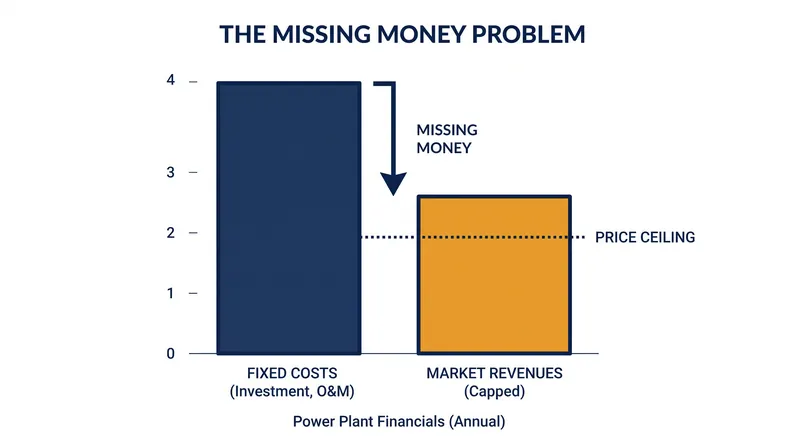 THE MISSING MONEY PROBLEM

4
3
2
1
0

MISSING MONEY

PRICE CEILING

FIXED COSTS (Investment, O&M)

MARKET REVENUES (Capped)

Power Plant Financials (Annual)